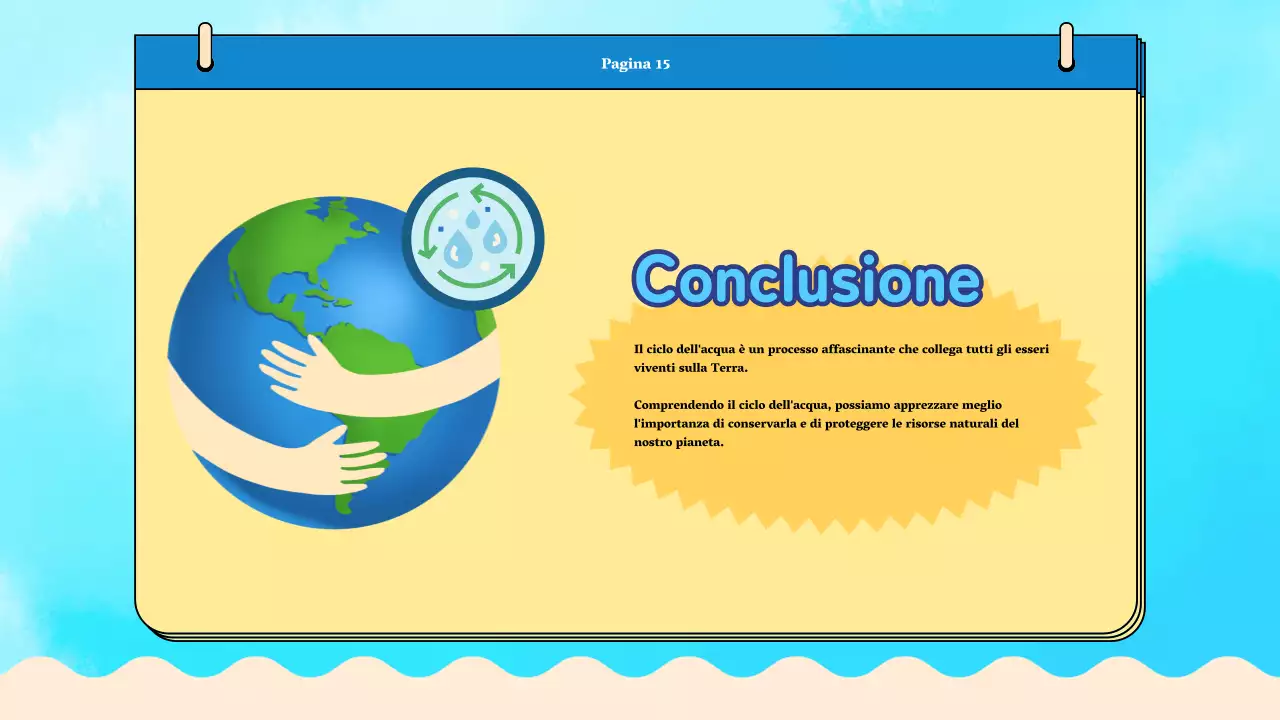 Pagina 15

Conclusione

Il ciclo dell'acqua è un processo affascinante che collega tutti gli esseri viventi sulla Terra.

Comprendendo il ciclo dell'acqua, possiamo apprezzare meglio l'importanza di conservarla e di proteggere le risorse naturali del nostro pianeta.